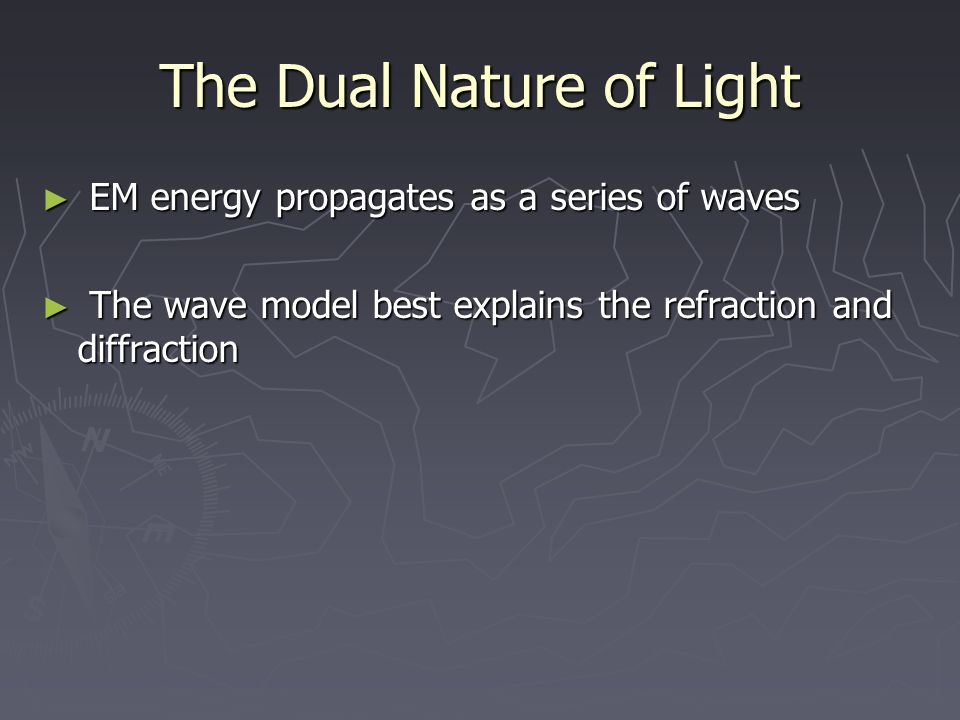 The Dual Nature of Light

► EM energy propagates as a series of waves

► The wave model best explains the refraction and diffraction